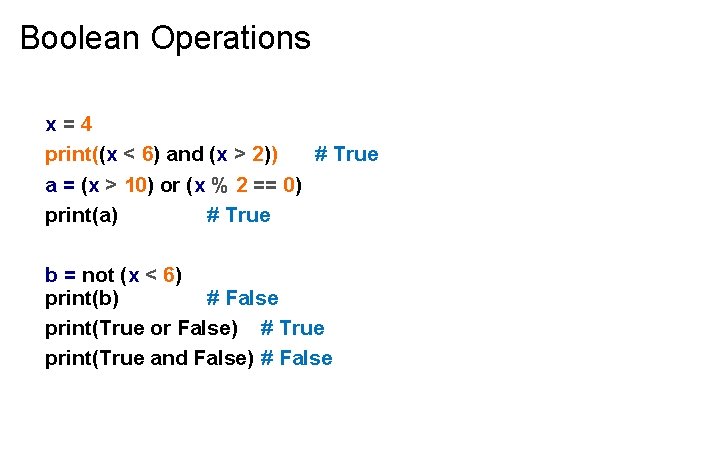 Boolean Operations

x = 4
print((x < 6) and (x > 2))  # True
a = (x > 10) or (x % 2 == 0)
print(a)  # True

b = not (x < 6)
print(b)  # False
print(True or False)  # True
print(True and False) # False